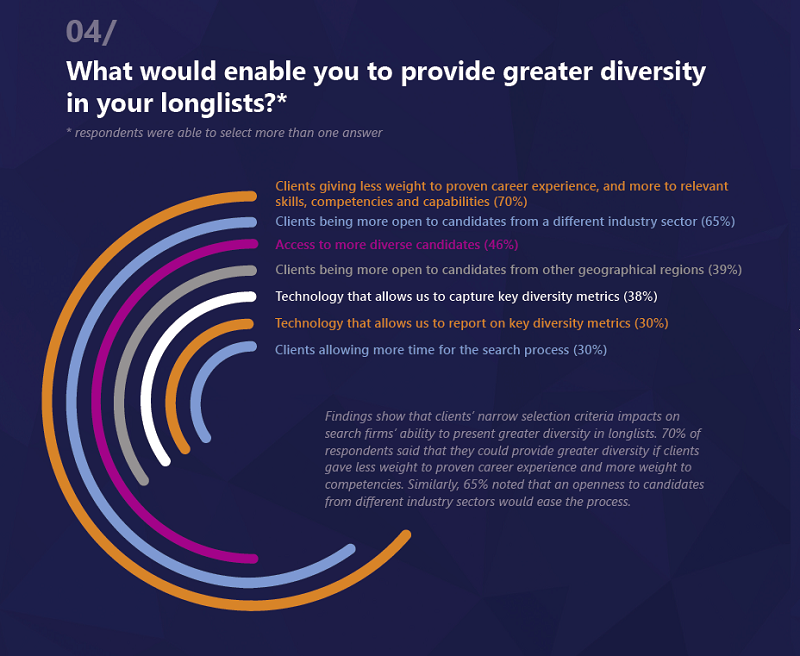 04/

What would enable you to provide greater diversity in your longlists?*

* respondents were able to select more than one answer

Clients giving less weight to proven career experience, and more to relevant skills, competencies and capabilities (70%)

Clients being more open to candidates from a different industry sector (65%)

Access to more diverse candidates (46%)

Clients being more open to candidates from other geographical regions (39%)

Technology that allows us to capture key diversity metrics (38%)

Technology that allows us to report on key diversity metrics (30%)

Clients allowing more time for the search process (30%)

Findings show that clients' narrow selection criteria impacts on search firms' ability to present greater diversity in longlists. 70% of respondents said that they could provide greater diversity if clients gave less weight to proven career experience and more weight to competencies. Similarly, 65% noted that an openness to candidates from different industry sectors would ease the process.